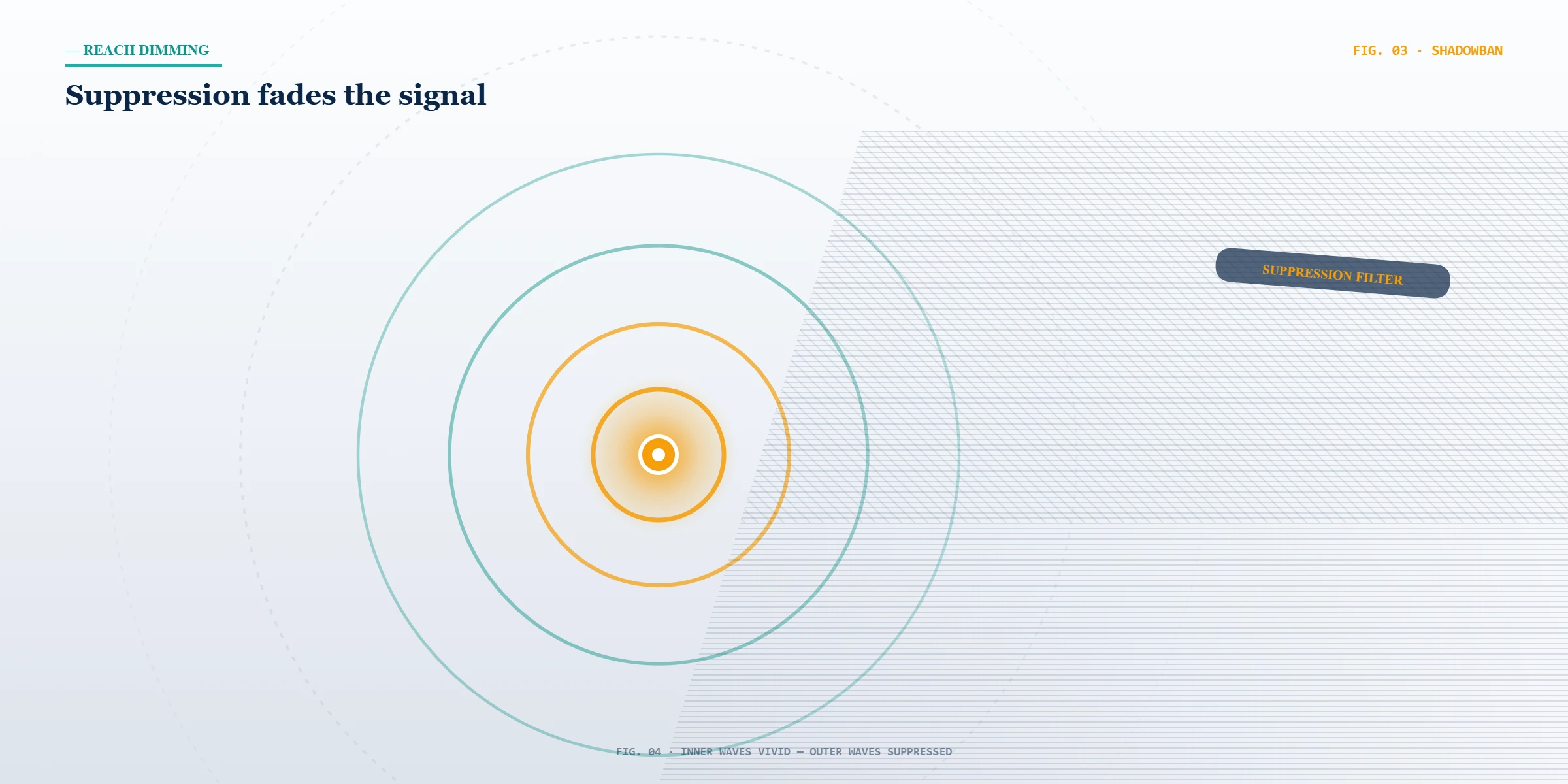 — REACH DIMMING

FIG. 03 · SHADOWBAN

Suppression fades the signal

SUPPRESSION FILTER

FIG. 04 · INNER WAVES VIVID — OUTER WAVES SUPPRESSED